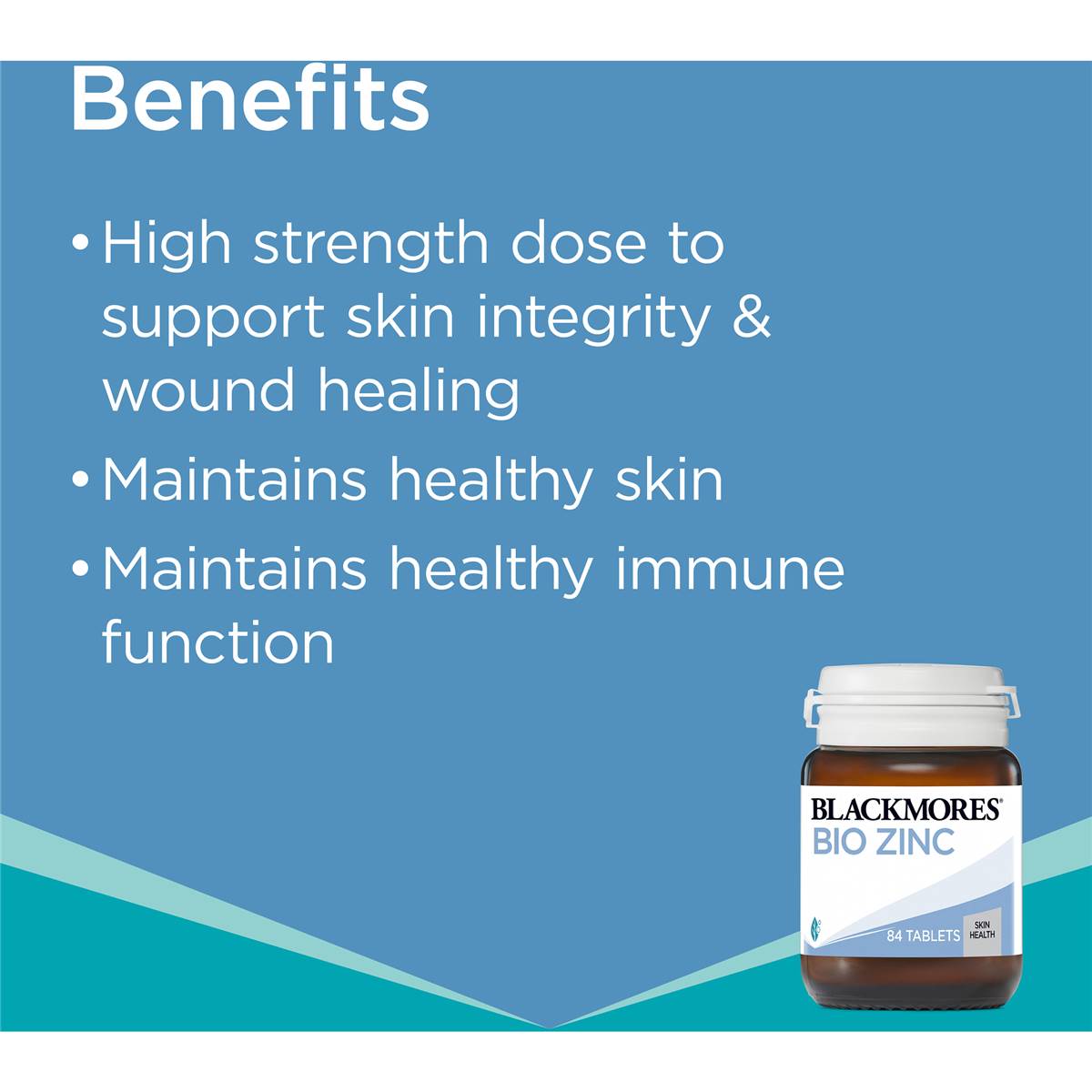 Benefits

• High strength dose to support skin integrity & wound healing

• Maintains healthy skin

• Maintains healthy immune function

BLACKMORES®
BIO ZINC
84 TABLETS
SKIN HEALTH